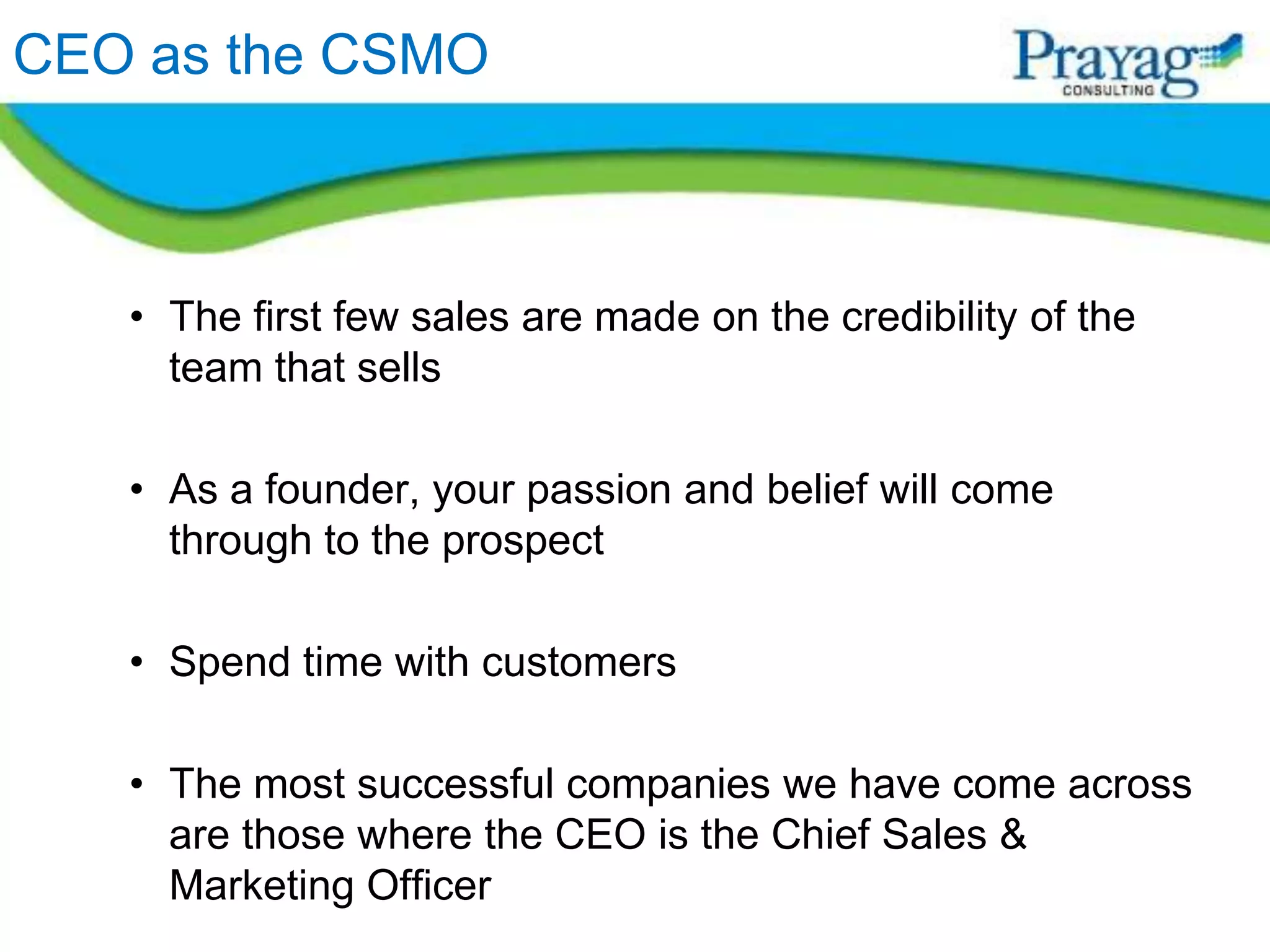 CEO as the CSMO

Prayag
CONSULTING

• The first few sales are made on the credibility of the team that sells

• As a founder, your passion and belief will come through to the prospect

• Spend time with customers

• The most successful companies we have come across are those where the CEO is the Chief Sales & Marketing Officer